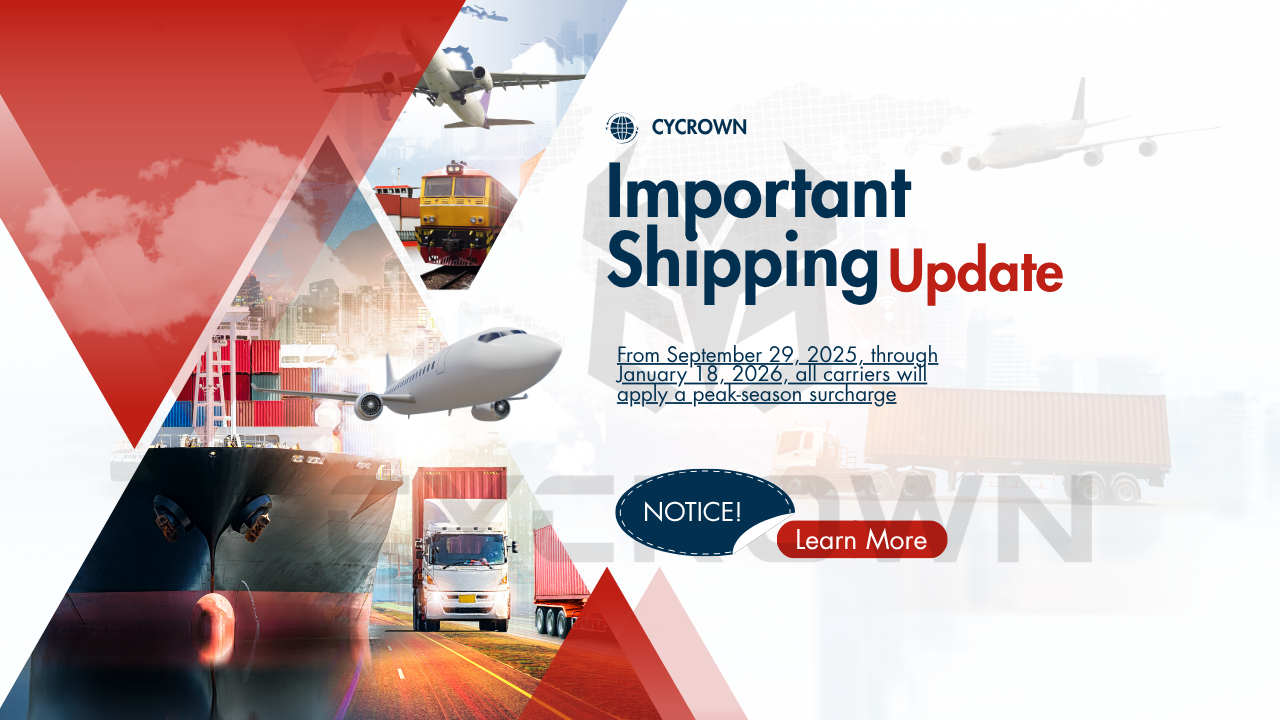 CYCROWN

Important Shipping Update

From September 29, 2025, through January 18, 2026, all carriers will apply a peak-season surcharge

NOTICE!

Learn More

CYCROWN